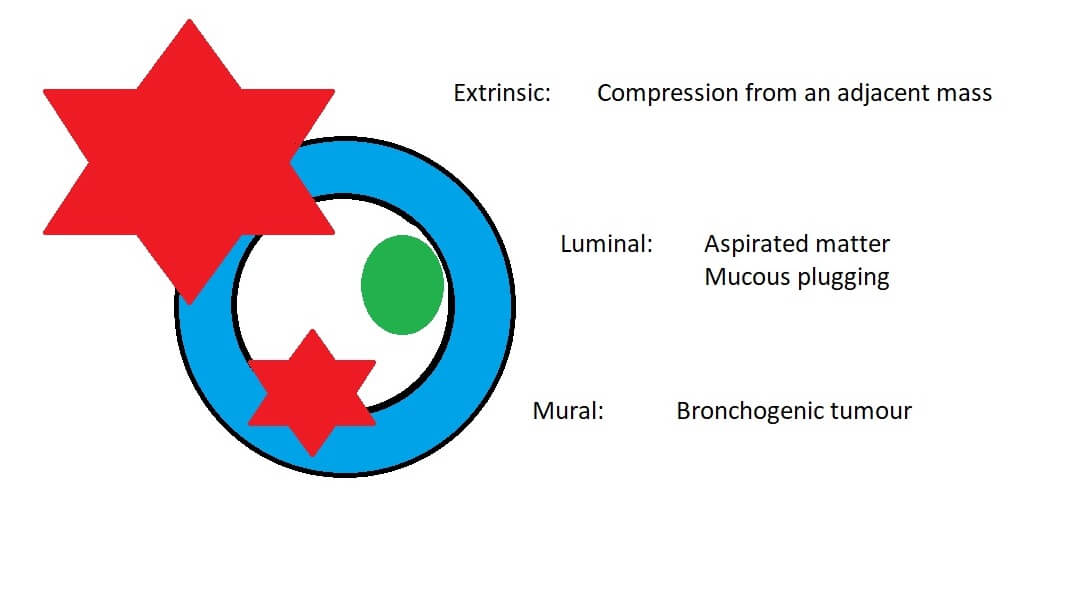 Extrinsic: Compression from an adjacent mass

Luminal: Aspirated matter
Mucous plugging

Mural: Bronchogenic tumour